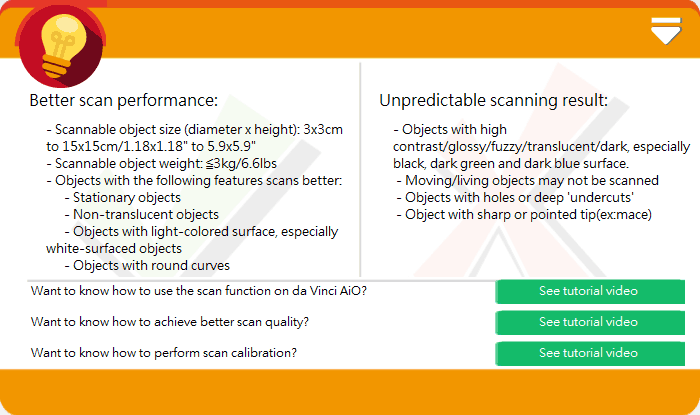 Better scan performance:

- Scannable object size (diameter x height): 3x3cm to 15x15cm/1.18x1.18" to 5.9x5.9"
- Scannable object weight: ≦3kg/6.6lbs
- Objects with the following features scans better:
- Stationary objects
- Non-translucent objects
- Objects with light-colored surface, especially white-surfaced objects
- Objects with round curves

Unpredictable scanning result:

- Objects with high contrast/glossy/fuzzy/translucent/dark, especially black, dark green and dark blue surface.
- Moving/living objects may not be scanned
- Objects with holes or deep 'undercuts'
- Object with sharp or pointed tip(ex:mace)

Want to know how to use the scan function on da Vinci AiO?
See tutorial video

Want to know how to achieve better scan quality?
See tutorial video

Want to know how to perform scan calibration?
See tutorial video